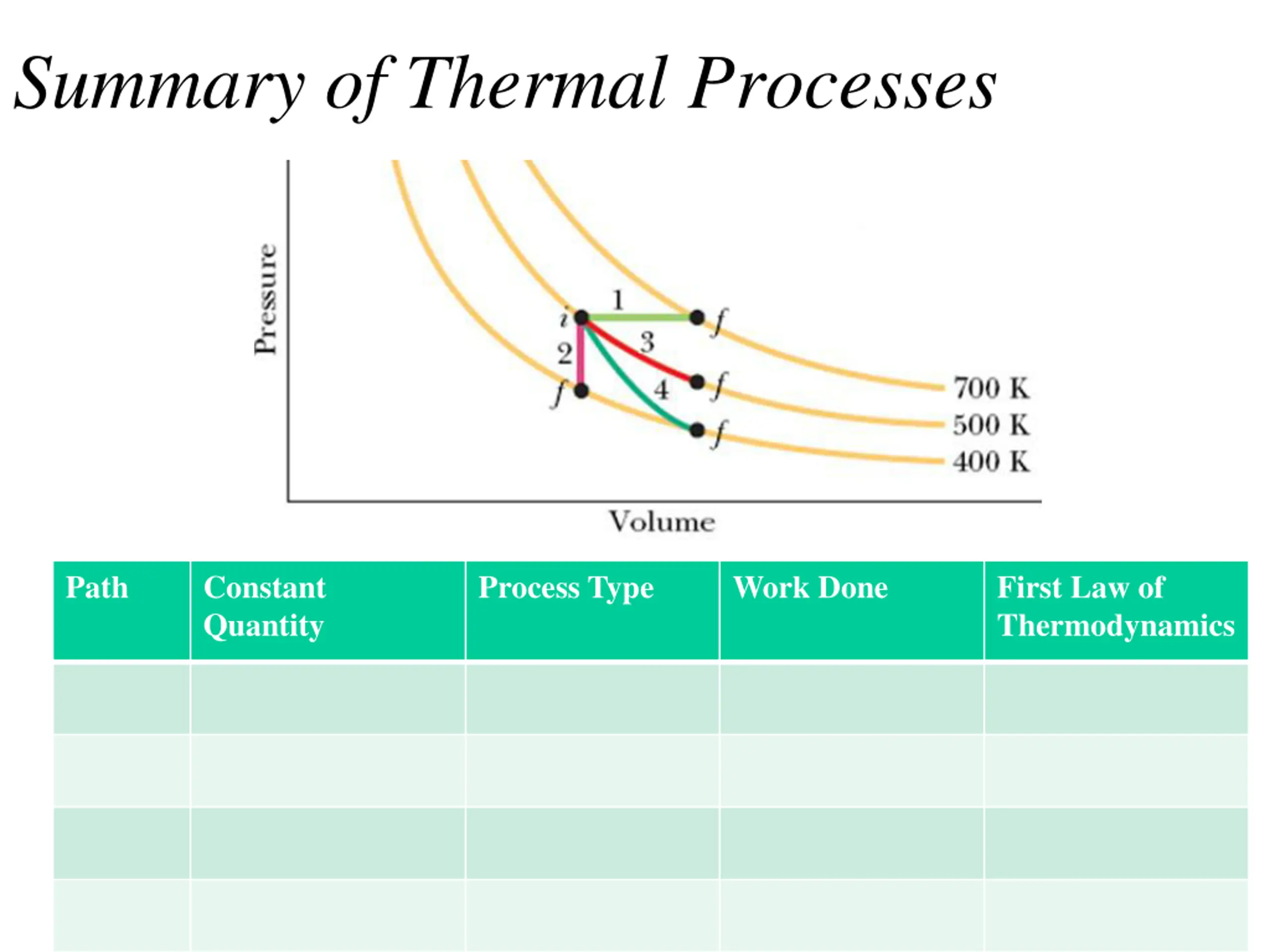 Summary of Thermal Processes

Pressure

1
i
f
2
3
f
4
f
f
700 K
500 K
400 K

Volume

| Path | Constant Quantity | Process Type | Work Done | First Law of Thermodynamics |
|---|---|---|---|---|
| | | | | |
| | | | | |
| | | | | |
| | | | | |